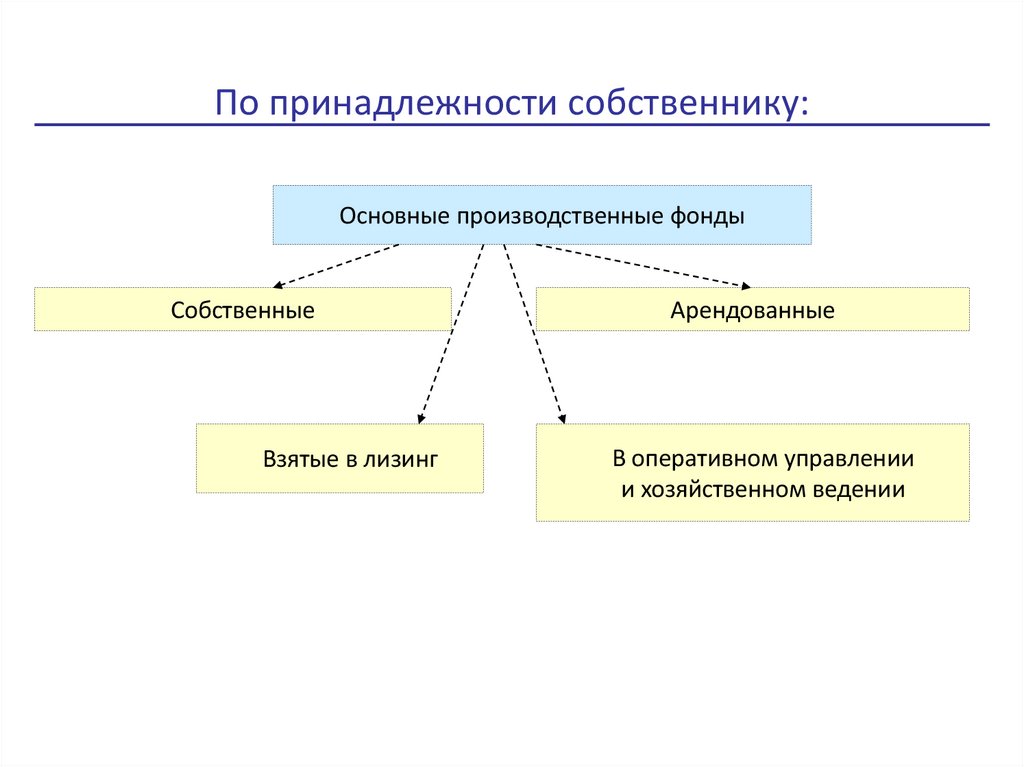 По принадлежности собственнику:

Основные производственные фонды

Собственные

Арендованные

Взятые в лизинг

В оперативном управлении и хозяйственном ведении